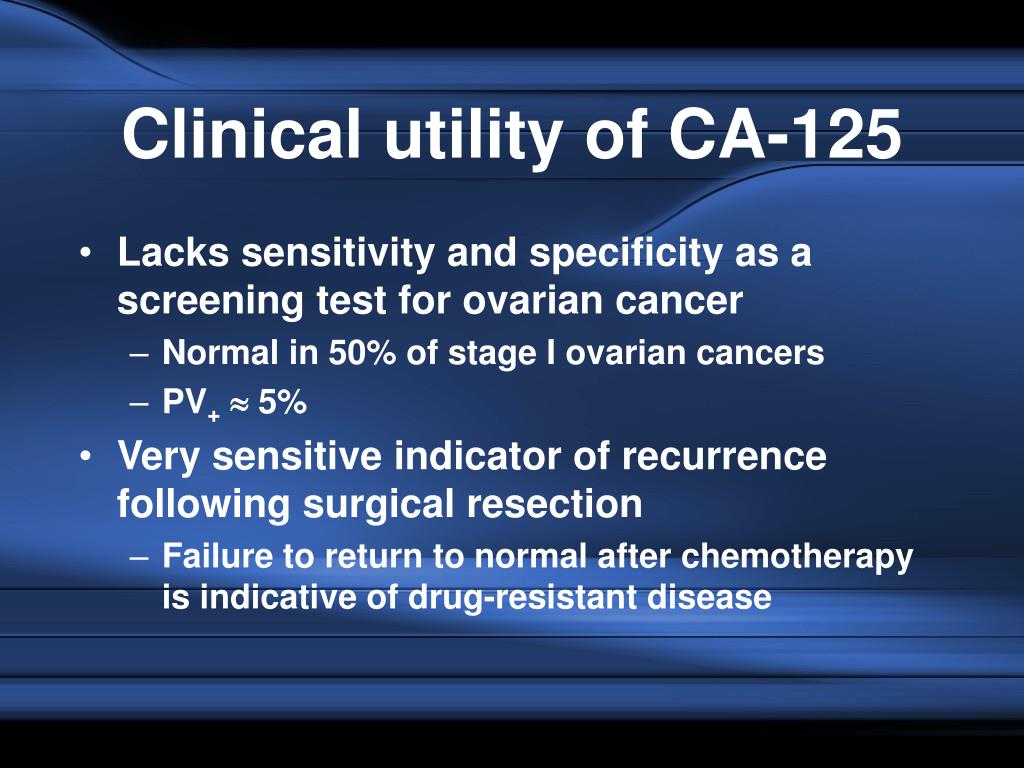 Clinical utility of CA-125

• Lacks sensitivity and specificity as a screening test for ovarian cancer
– Normal in 50% of stage I ovarian cancers
– $PV_+ \approx 5\%$
• Very sensitive indicator of recurrence following surgical resection
– Failure to return to normal after chemotherapy is indicative of drug-resistant disease